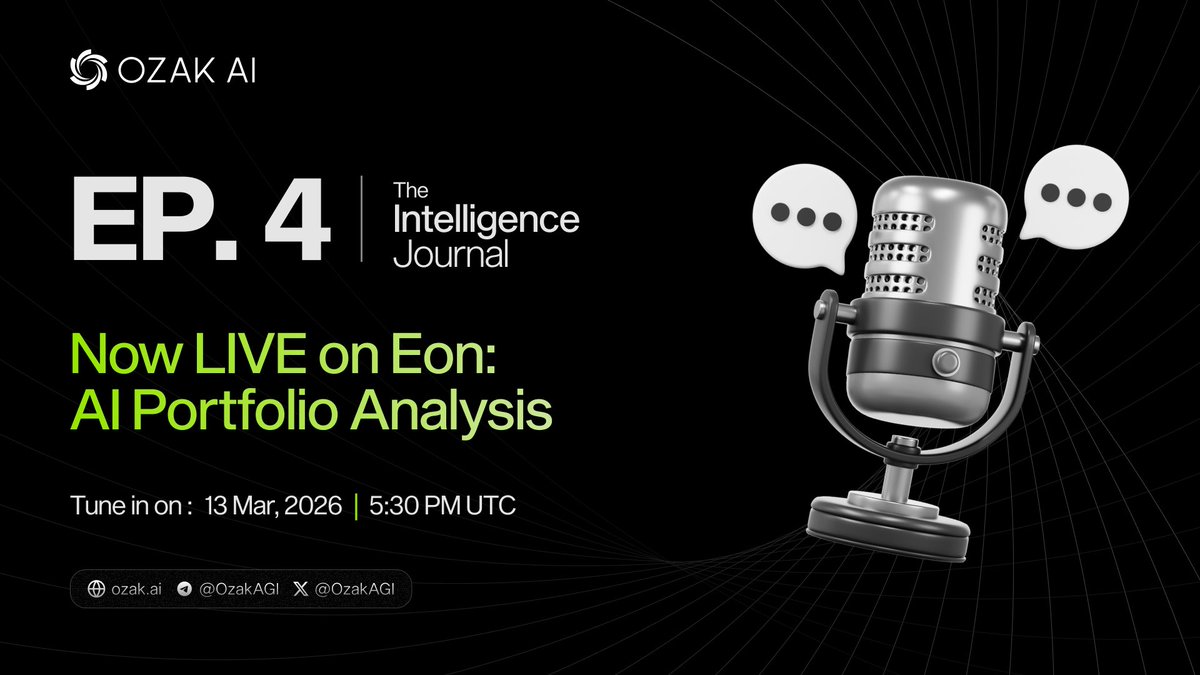 OZAK AI

EP. 4 | The Intelligence Journal

Now LIVE on Eon: AI Portfolio Analysis

Tune in on : 13 Mar, 2026 | 5:30 PM UTC

ozak.ai @OzakAGI @OzakAGI